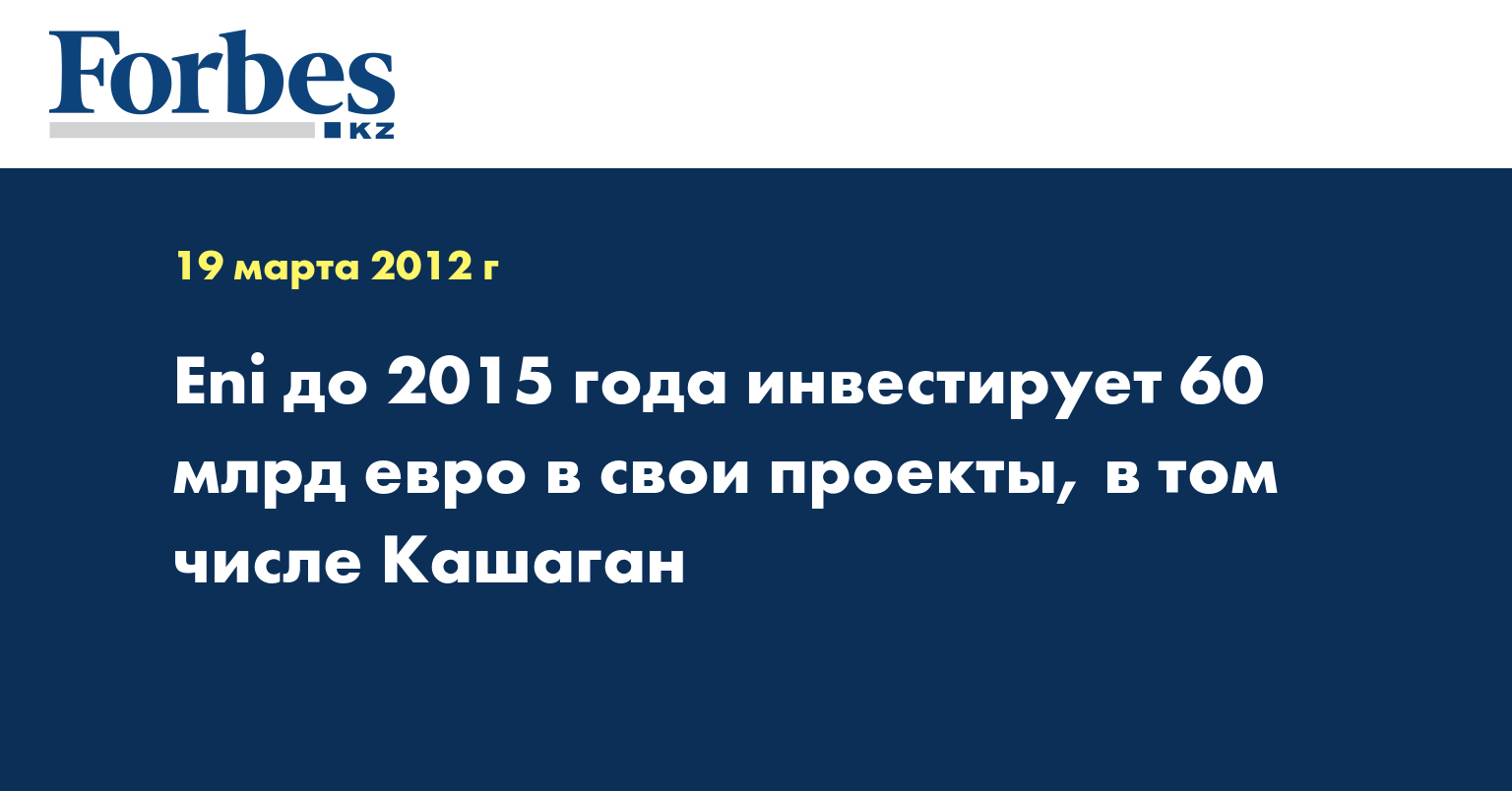 Forbes
KZ

19 марта 2012 г

Eni до 2015 года инвестирует 60 млрд евро в свои проекты, в том числе Кашаган